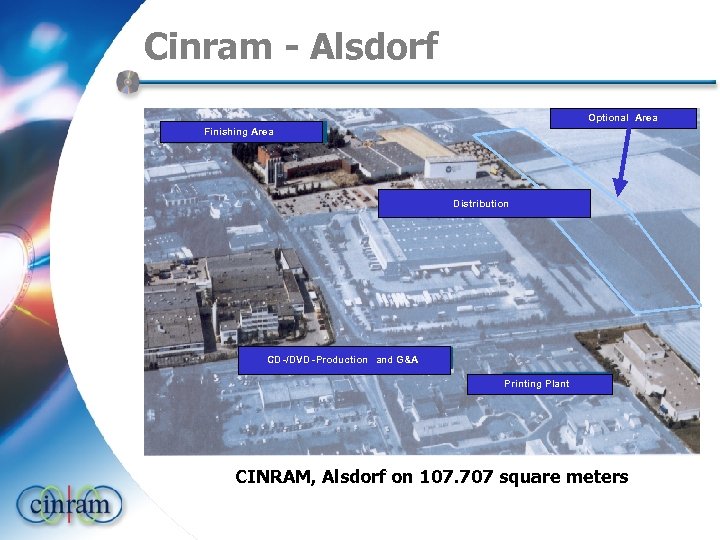 Cinram - Alsdorf

Finishing Area

Optional Area

Distribution

CD-/DVD-Production and G&A

Printing Plant

CINRAM, Alsdorf on 107.707 square meters

cinram